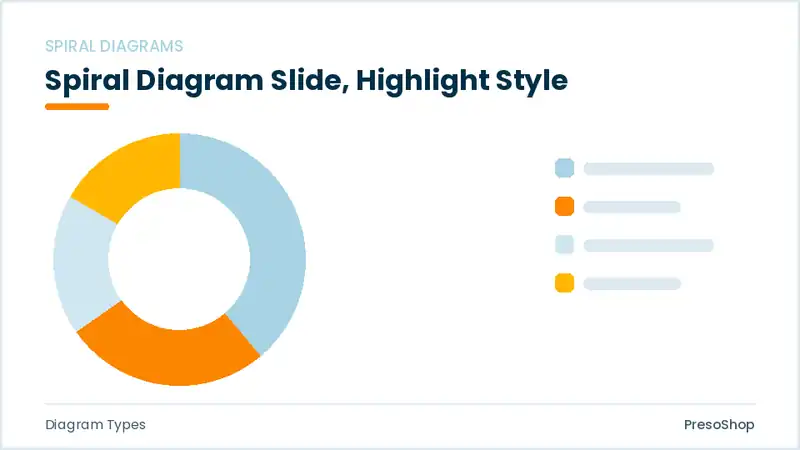 SPIRAL DIAGRAMS

Spiral Diagram Slide, Highlight Style

Diagram Types

PresoShop